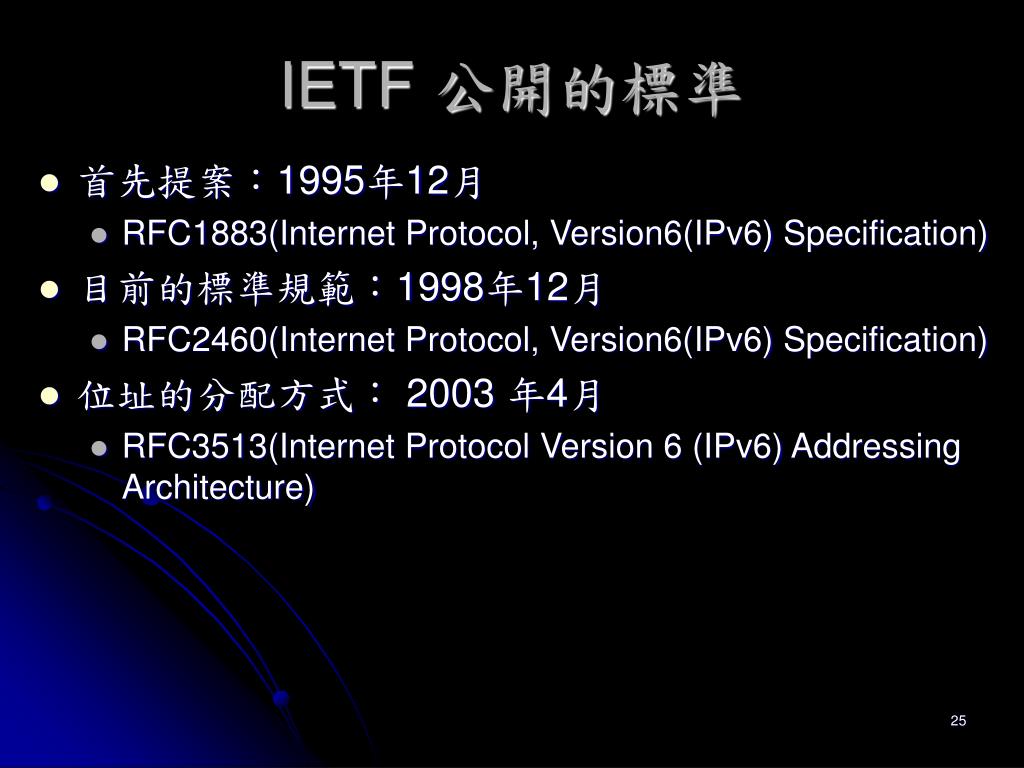 IETF 公開的標準

首先提案：1995年12月
RFC1883(Internet Protocol, Version6(IPv6) Specification)
目前的標準規範：1998年12月
RFC2460(Internet Protocol, Version6(IPv6) Specification)
位址的分配方式： 2003 年4月
RFC3513(Internet Protocol Version 6 (IPv6) Addressing Architecture)

25